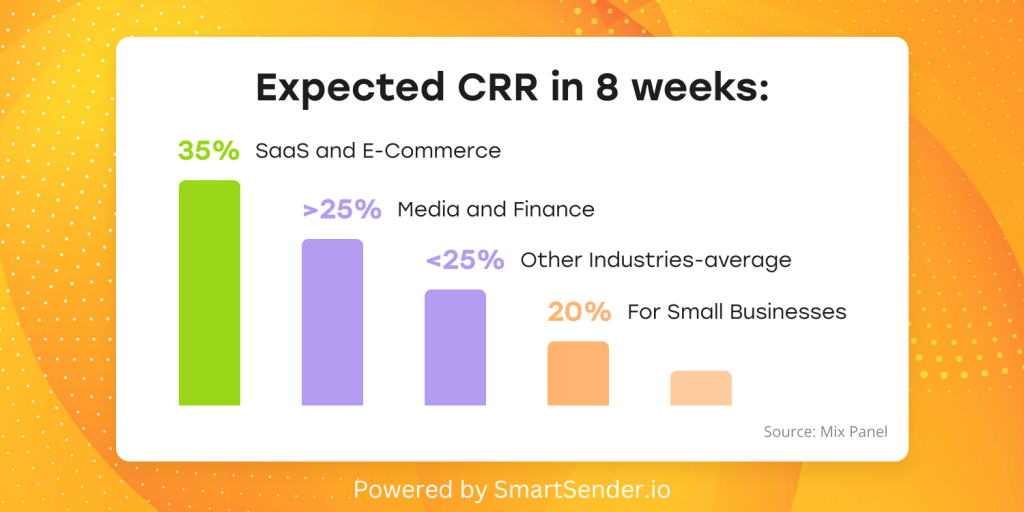 Expected CRR in 8 weeks:

35% SaaS and E-Commerce

>25% Media and Finance

<25% Other Industries-average

20% For Small Businesses

Source: Mix Panel

Powered by SmartSender.io